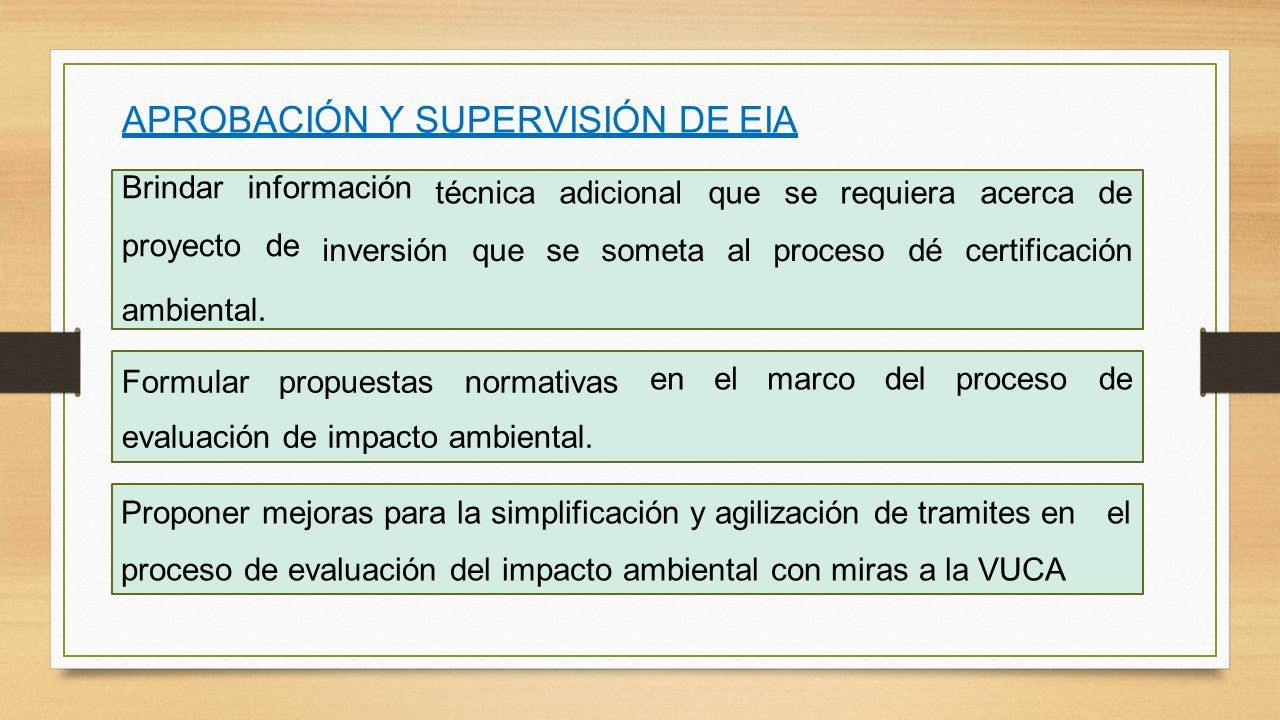 APROBACIÓN Y SUPERVISIÓN DE EIA

Brindar información técnica adicional que se requiera acerca de proyecto de inversión que se someta al proceso dé certificación ambiental.

Formular propuestas normativas en el marco del proceso de evaluación de impacto ambiental.

Proponer mejoras para la simplificación y agilización de tramites en el proceso de evaluación del impacto ambiental con miras a la VUCA